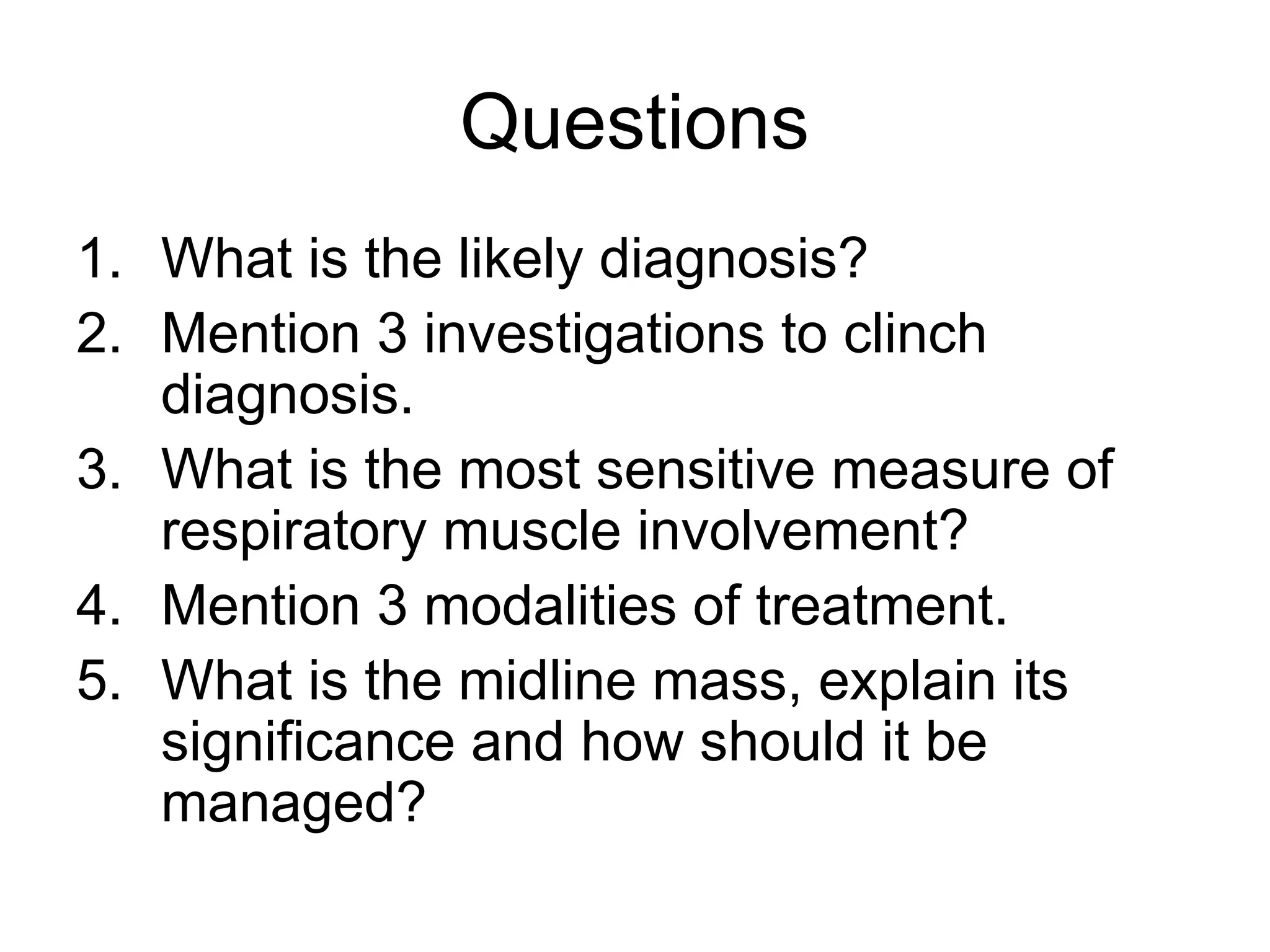 Questions

1. What is the likely diagnosis?
2. Mention 3 investigations to clinch diagnosis.
3. What is the most sensitive measure of respiratory muscle involvement?
4. Mention 3 modalities of treatment.
5. What is the midline mass, explain its significance and how should it be managed?